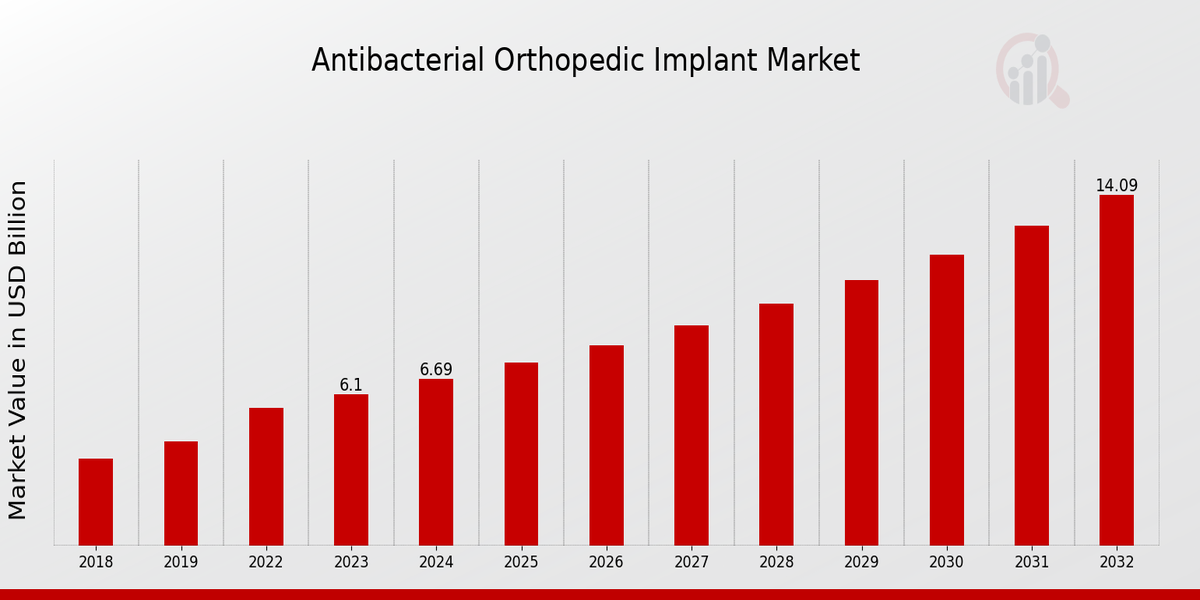 Antibacterial Orthopedic Implant Market

Market Value in USD Billion

6.1
6.69
14.09

2018
2019
2022
2023
2024
2025
2026
2027
2028
2029
2030
2031
2032